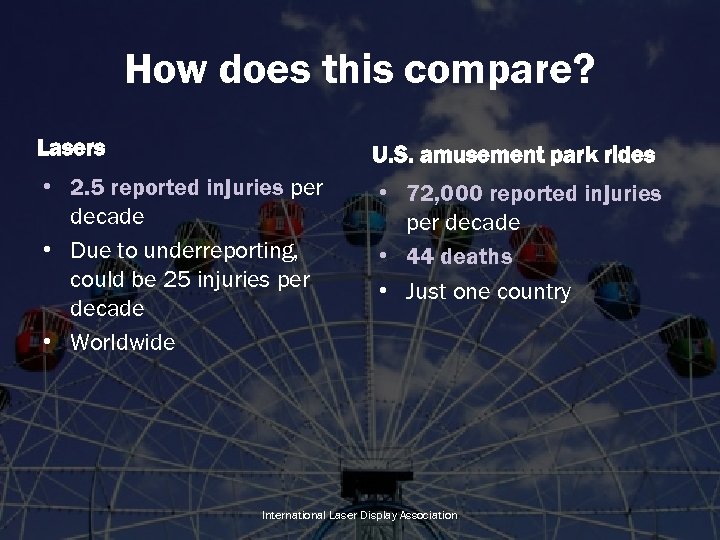 How does this compare?

Lasers
• 2.5 reported injuries per decade
• Due to underreporting, could be 25 injuries per decade
• Worldwide

U.S. amusement park rides
• 72,000 reported injuries per decade
• 44 deaths
• Just one country

International Laser Display Association